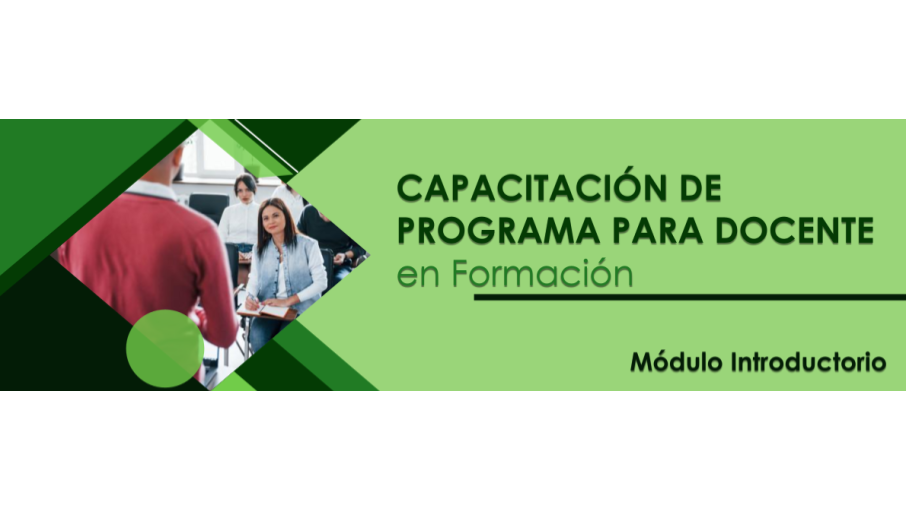 CAPACITACIÓN DE PROGRAMA PARA DOCENTE en Formación

Módulo Introductorio